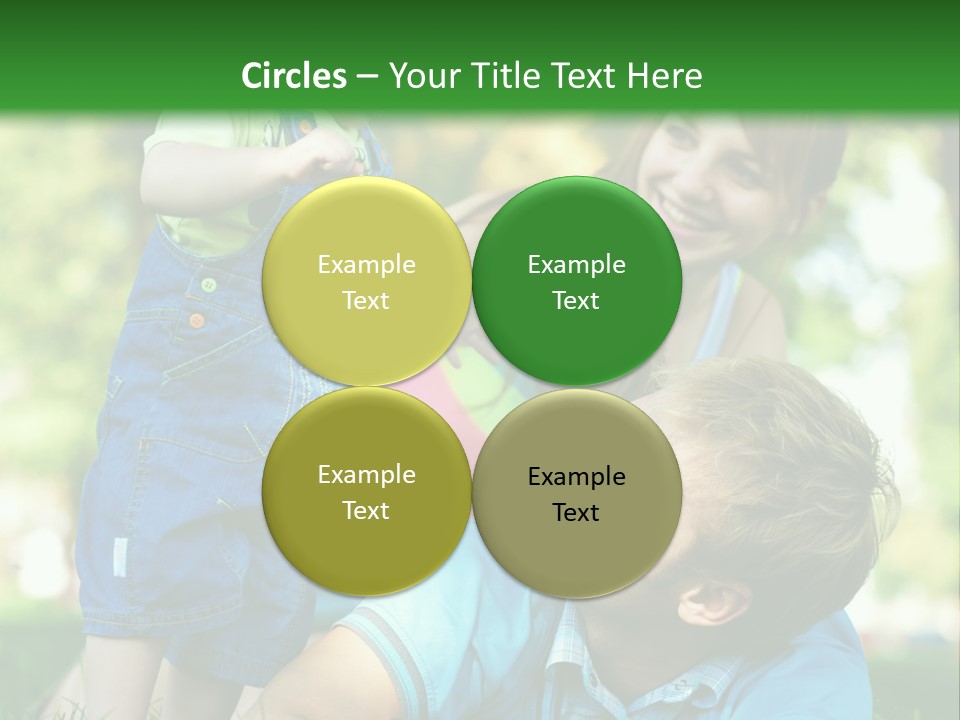 Circles – Your Title Text Here

Example Text

Example Text

Example Text

Example Text